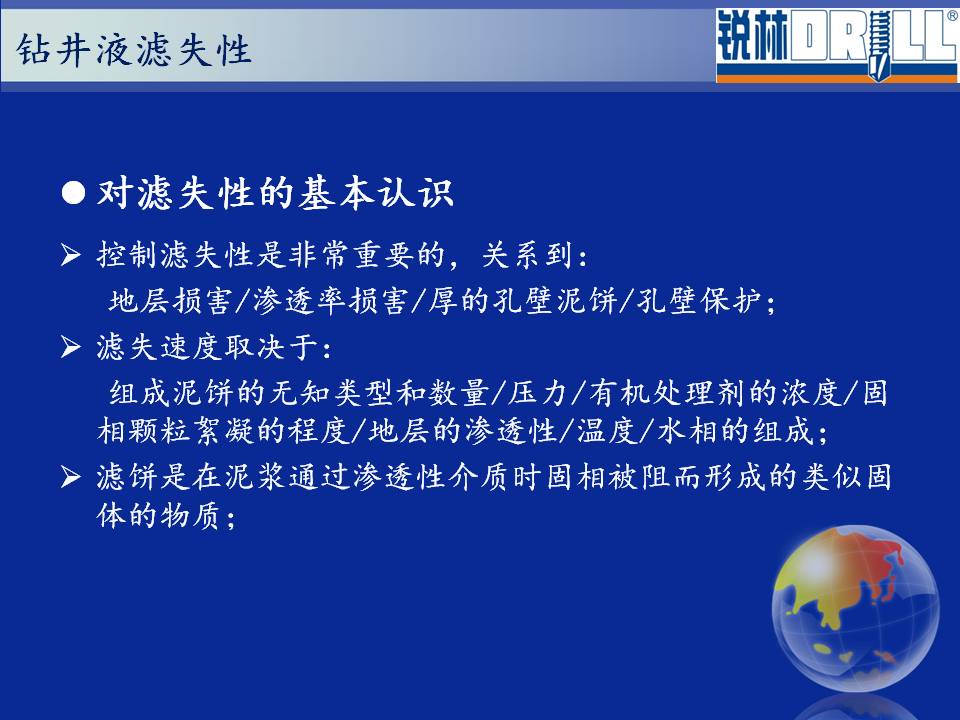 钻井液滤失性

锐林DRILL®

● 对滤失性的基本认识

➢ 控制滤失性是非常重要的，关系到：
地层损害/渗透率损害/厚的孔壁泥饼/孔壁保护；

➢ 滤失速度取决于：
组成泥饼的无知类型和数量/压力/有机处理剂的浓度/固相颗粒絮凝的程度/地层的渗透性/温度/水相的组成；

➢ 滤饼是在泥浆通过渗透性介质时固相被阻而形成的类似固体的物质；